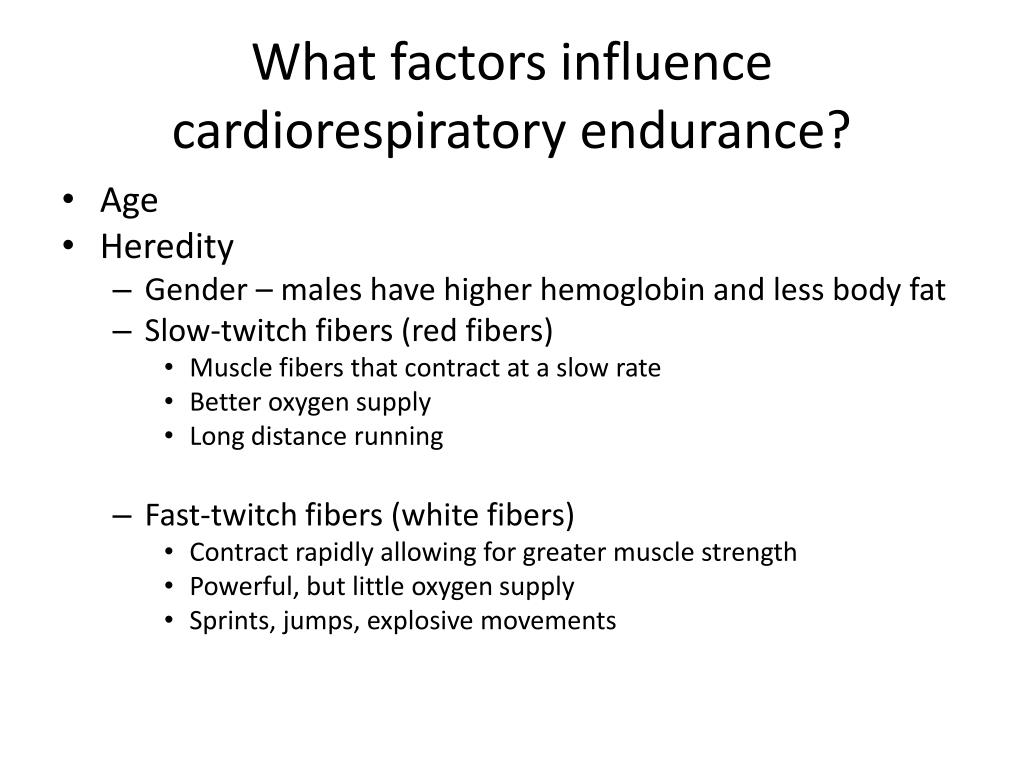 What factors influence cardiorespiratory endurance?

• Age
• Heredity
  – Gender – males have higher hemoglobin and less body fat
  – Slow-twitch fibers (red fibers)
    • Muscle fibers that contract at a slow rate
    • Better oxygen supply
    • Long distance running

  – Fast-twitch fibers (white fibers)
    • Contract rapidly allowing for greater muscle strength
    • Powerful, but little oxygen supply
    • Sprints, jumps, explosive movements